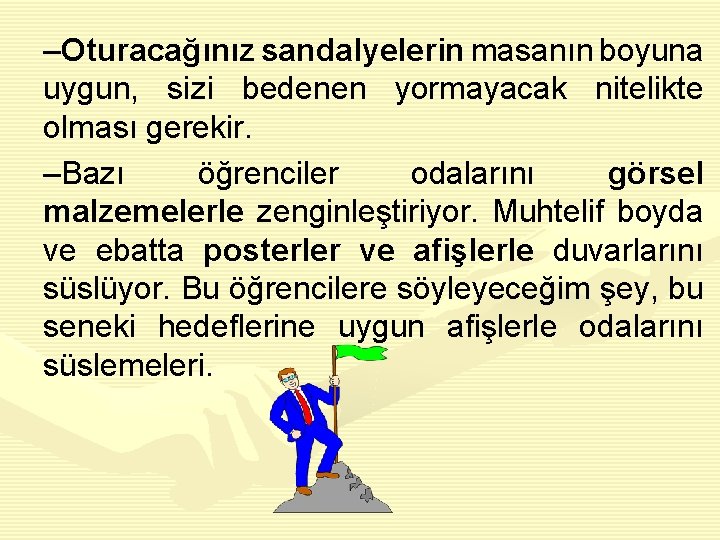 –Oturacağınız sandalyelerin masanın boyuna uygun, sizi bedenen yormayacak nitelikte olması gerekir.

–Bazı öğrenciler odalarını görsel malzemelerle zenginleştiriyor. Muhtelif boyda ve ebatta posterler ve afişlerle duvarlarını süslüyor. Bu öğrencilere söyleyeceğim şey, bu seneki hedeflerine uygun afişlerle odalarını süslemeleri.